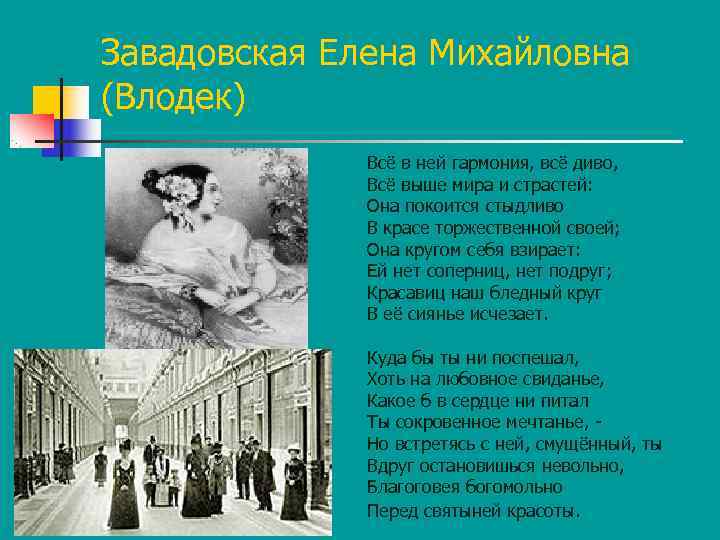 Завадовская Елена Михайловна (Влодек)

Всё в ней гармония, всё диво,
Всё выше мира и страстей:
Она покоится стыдливо
В красе торжественной своей;
Она кругом себя взирает:
Ей нет соперниц, нет подруг;
Красавиц наш бледный круг
В её сиянье исчезает.

Куда бы ты ни поспешал,
Хоть на любовное свиданье,
Какое б в сердце ни питал
Ты сокровенное мечтанье, -
Но встретясь с ней, смущённый, ты
Вдруг остановишься невольно,
Благоговея богомольно
Перед святыней красоты.